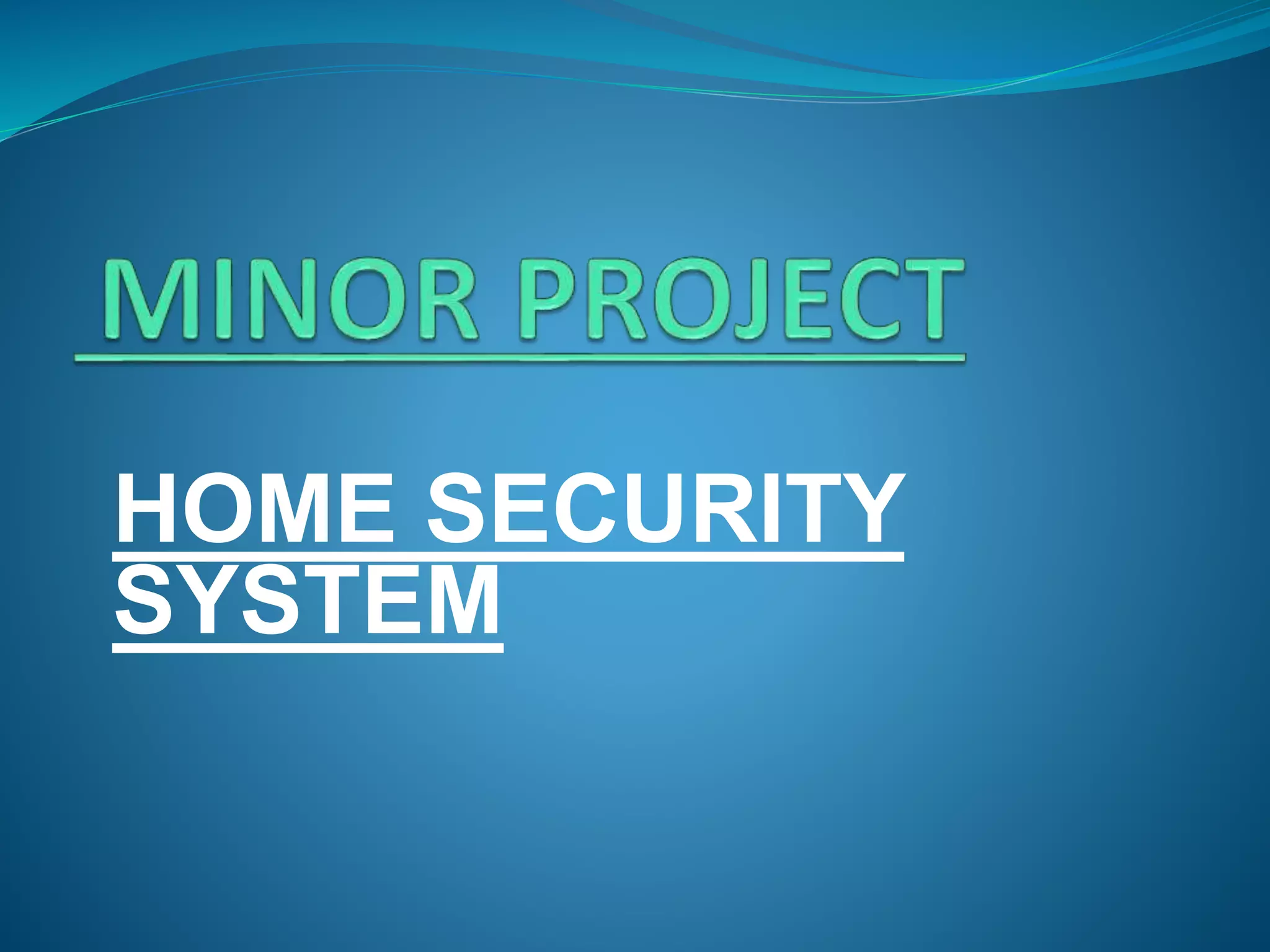 MINOR PROJECT

HOME SECURITY SYSTEM